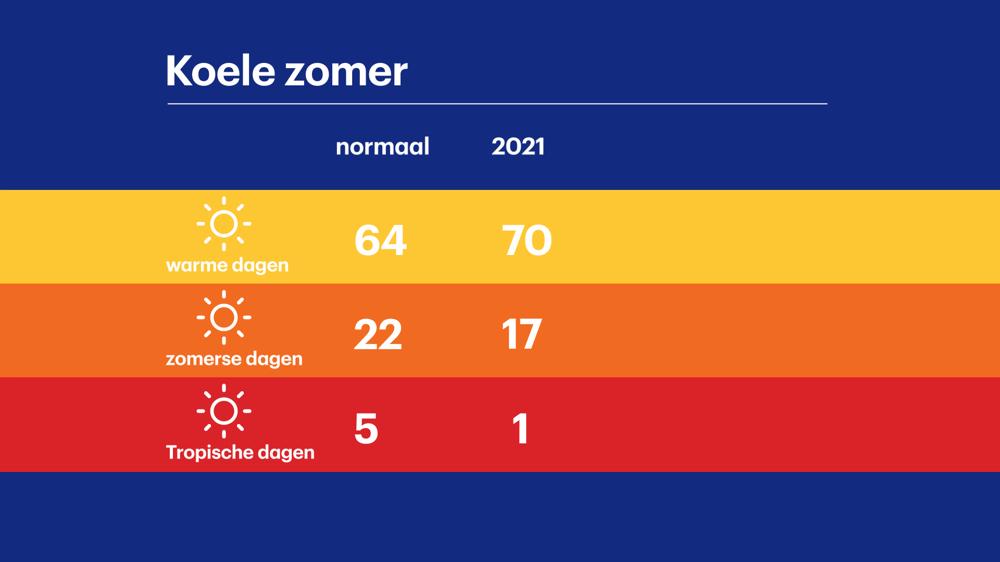 Koele zomer

| | normaal | 2021 |
|---|---|---|
| warme dagen | 64 | 70 |
| zomerse dagen | 22 | 17 |
| Tropische dagen | 5 | 1 |